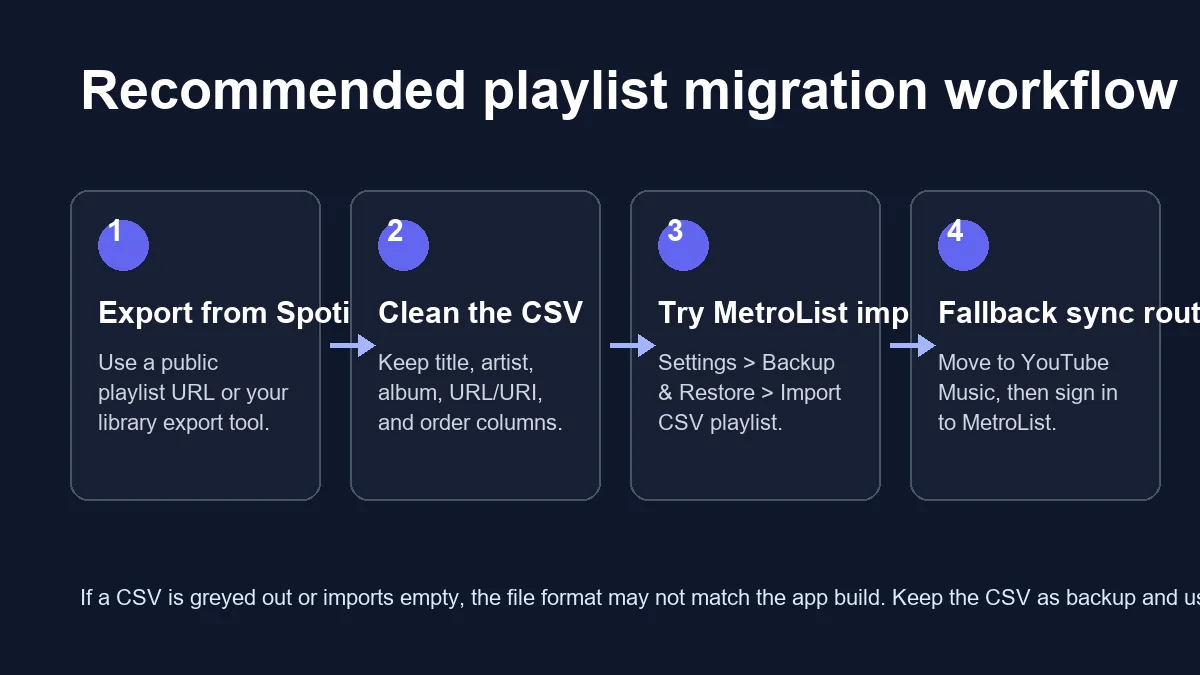 Recommended playlist migration workflow

1
Export from Spoti
Use a public playlist URL or your library export tool.

2
Clean the CSV
Keep title, artist, album, URL/URI, and order columns.

3
Try MetroList imp
Settings > Backup & Restore > Import CSV playlist.

4
Fallback sync rout
Move to YouTube Music, then sign in to MetroList.

If a CSV is greyed out or imports empty, the file format may not match the app build. Keep the CSV as backup and us